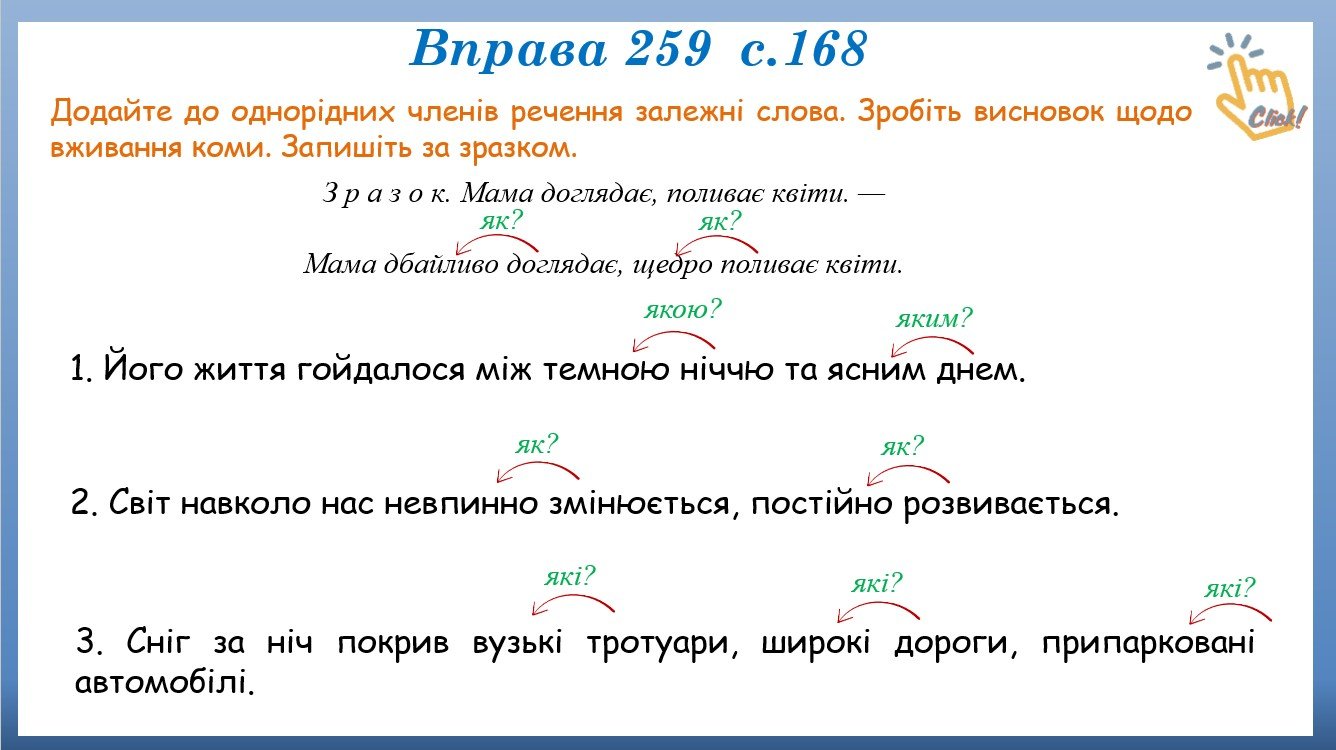 Вправа 259 с.168

Click!

Додайте до однорідних членів речення залежні слова. Зробіть висновок щодо вживання коми. Запишіть за зразком.

З р а з о к. Мама доглядає, поливає квіти. —

як? як?

Мама дбайливо доглядає, щедро поливає квіти.

якою? яким?

1. Його життя гойдалося між темною ніччю та ясним днем.

як? як?

2. Світ навколо нас невпинно змінюється, постійно розвивається.

які? які? які?

3. Сніг за ніч покрив вузькі тротуари, широкі дороги, припарковані автомобілі.